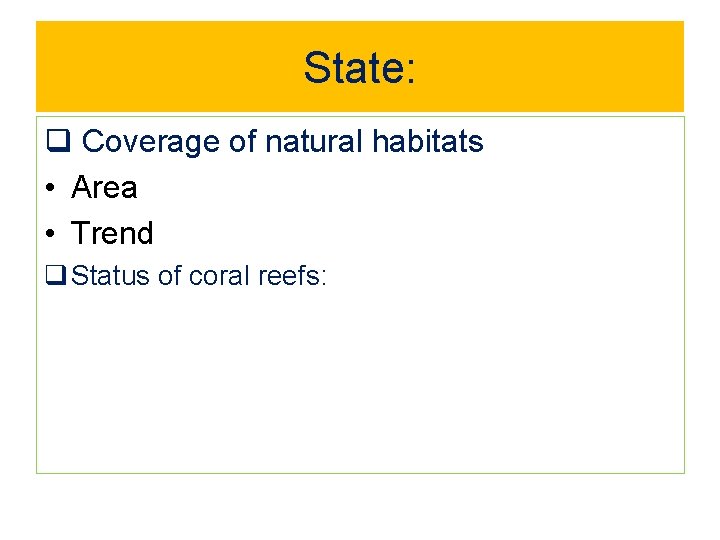 State:

❑ Coverage of natural habitats

• Area

• Trend

❑ Status of coral reefs: